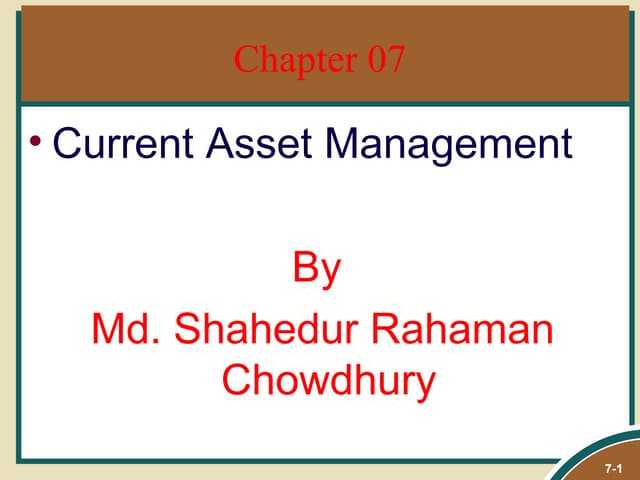 Chapter 07

• Current Asset Management

By
Md. Shahedur Rahaman Chowdhury

7-1